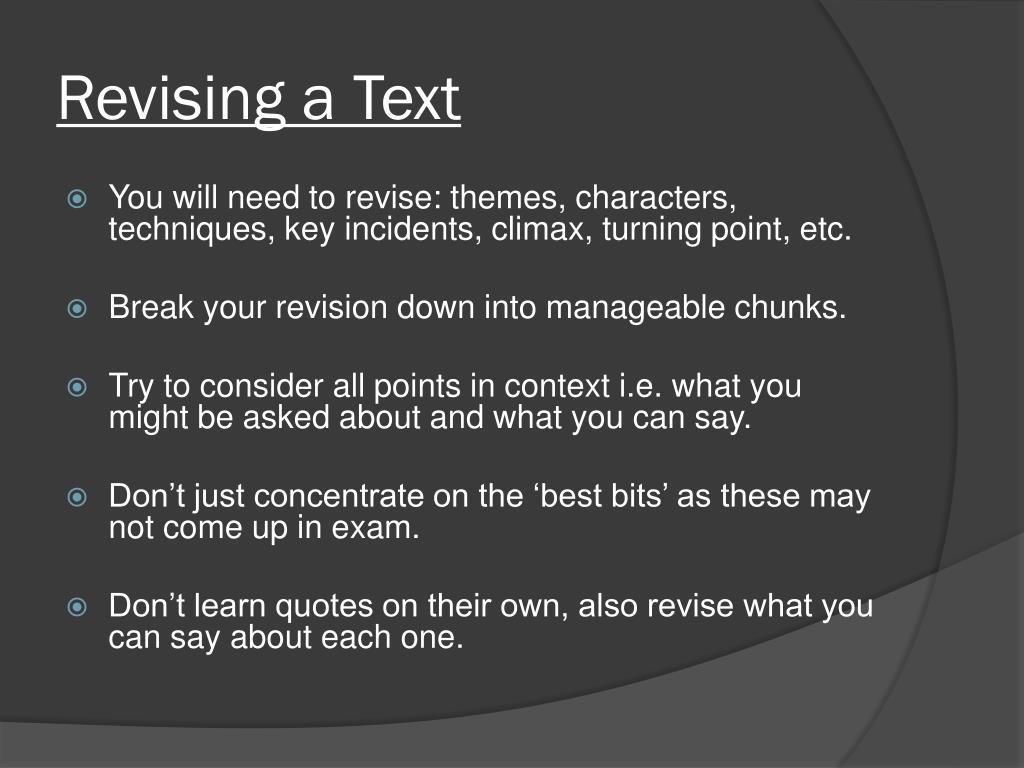 Revising a Text

You will need to revise: themes, characters, techniques, key incidents, climax, turning point, etc.

Break your revision down into manageable chunks.

Try to consider all points in context i.e. what you might be asked about and what you can say.

Don’t just concentrate on the ‘best bits’ as these may not come up in exam.

Don’t learn quotes on their own, also revise what you can say about each one.